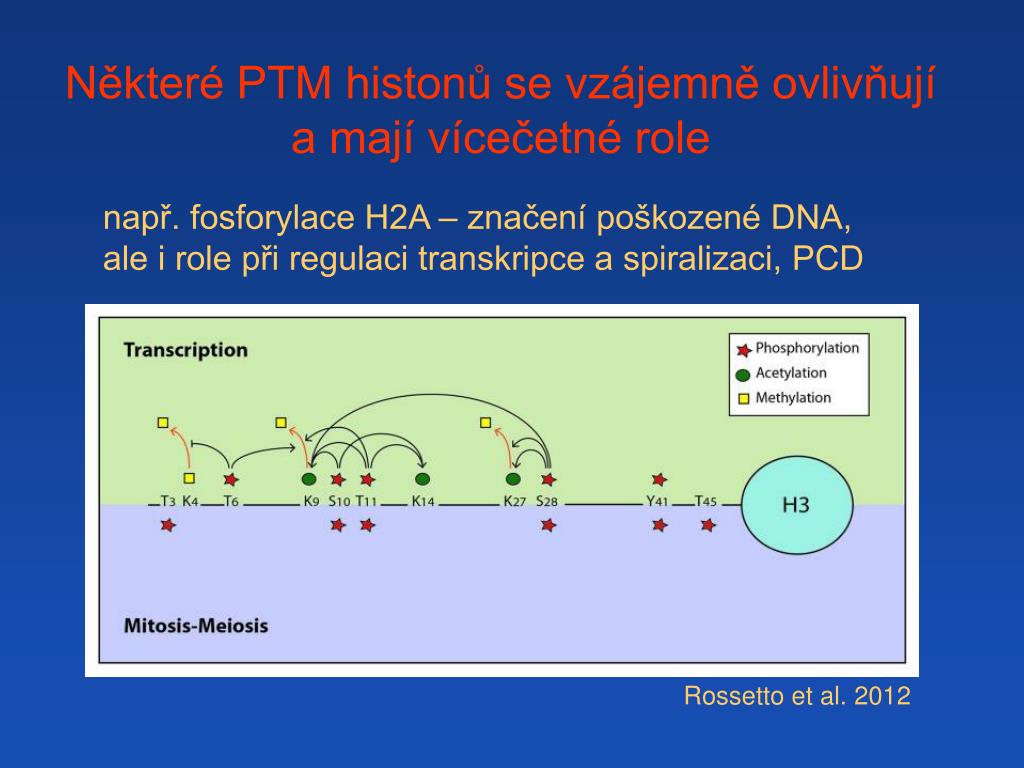 Některé PTM histonů se vzájemně ovlivňují a mají vícečetné role

např. fosforylace H2A – značení poškozené DNA, ale i role při regulaci transkripce a spiralizaci, PCD

Transcription

Phosphorylation
Acetylation
Methylation

T3 K4 T6 K9 S10 T11 K14 K27 S28 Y41 T45

H3

Mitosis-Meiosis

Rossetto et al. 2012